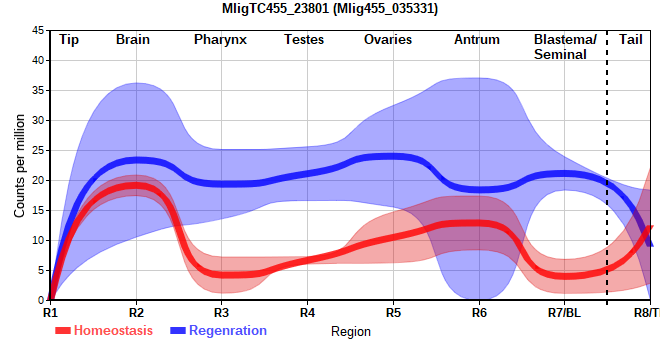 MligTC455_23801 (Mlig455_035331)

Tip Brain Pharynx Testes Ovaries Antrum Blastema/ Seminal Tail

Counts per million

45
40
35
30
25
20
15
10
5
0

R1 R2 R3 R4 R5 R6 R7/BL R8/T

Homeostasis Regenration

Region